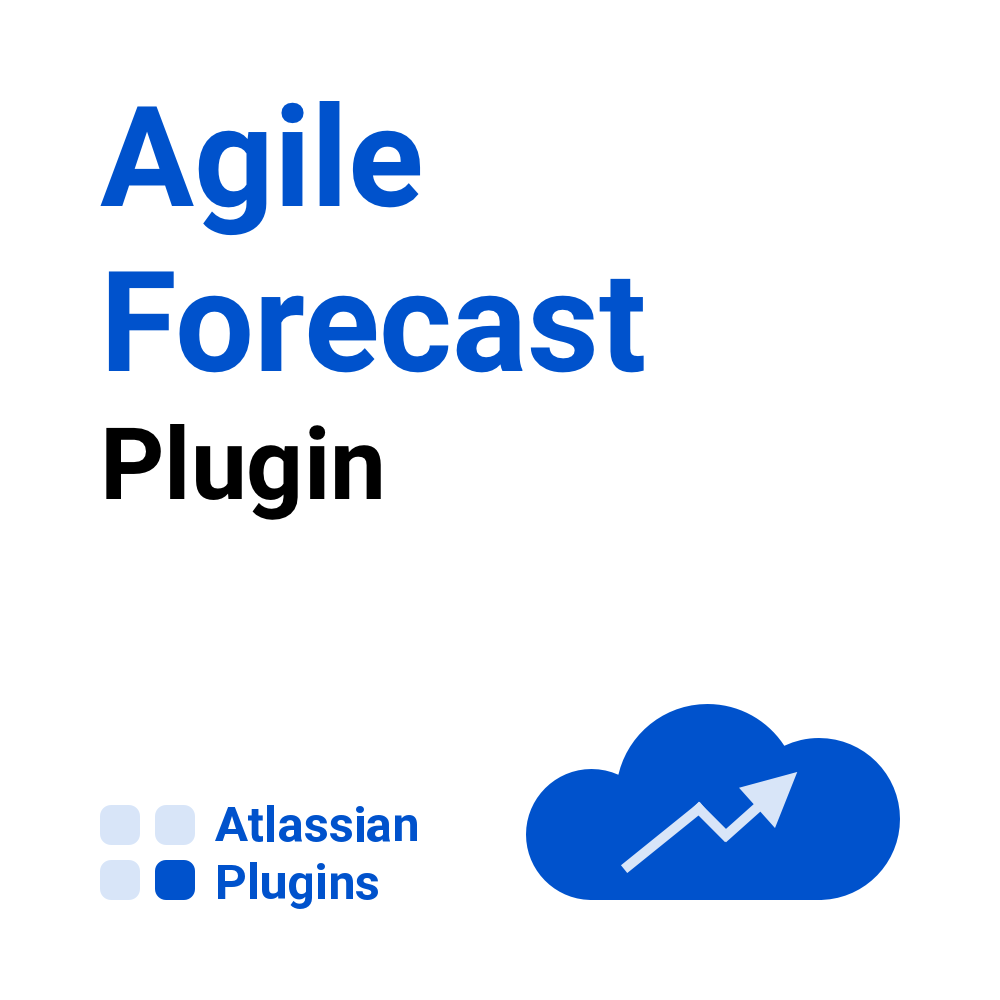 Agile Forecast
Plugin

Atlassian
Plugins